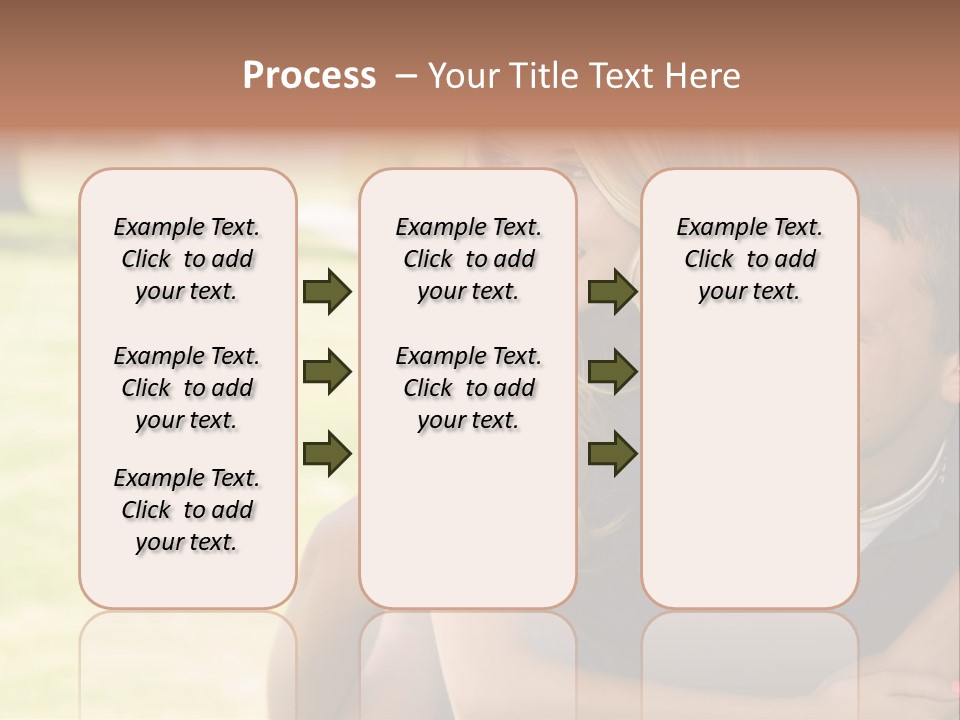 Process – Your Title Text Here

Example Text. Click to add your text.

Example Text. Click to add your text.

Example Text. Click to add your text.

Example Text. Click to add your text.

Example Text. Click to add your text.

Example Text. Click to add your text.